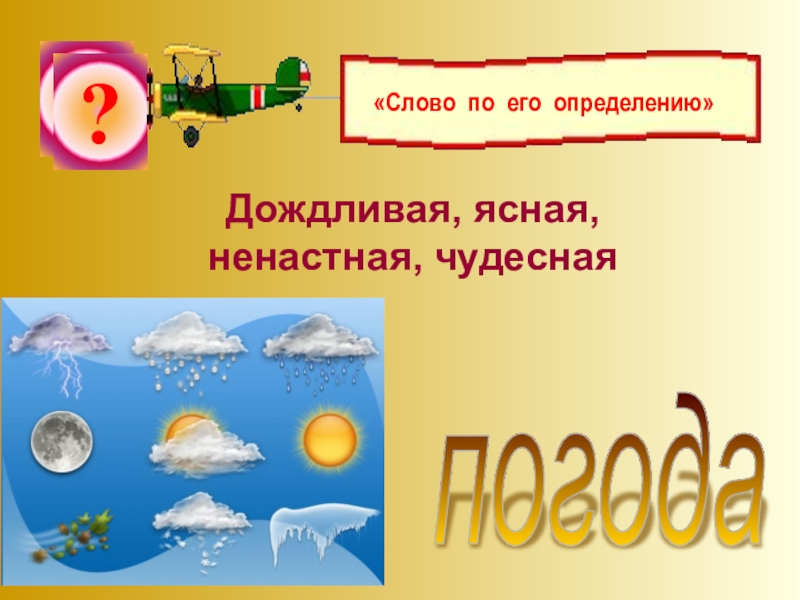 ?

«Слово по его определению»

Дождливая, ясная, ненастная, чудесная

погода